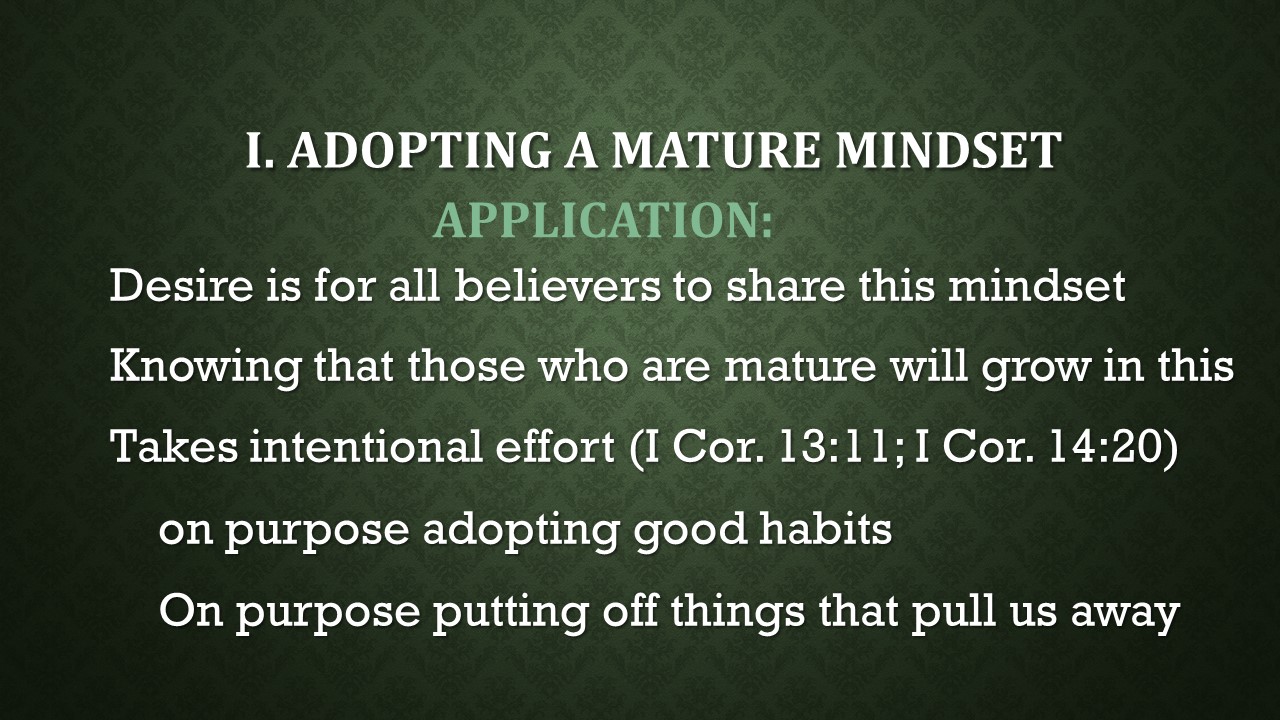 I. ADOPTING A MATURE MINDSET
APPLICATION:

Desire is for all believers to share this mindset

Knowing that those who are mature will grow in this

Takes intentional effort (I Cor. 13:11; I Cor. 14:20)

on purpose adopting good habits

On purpose putting off things that pull us away